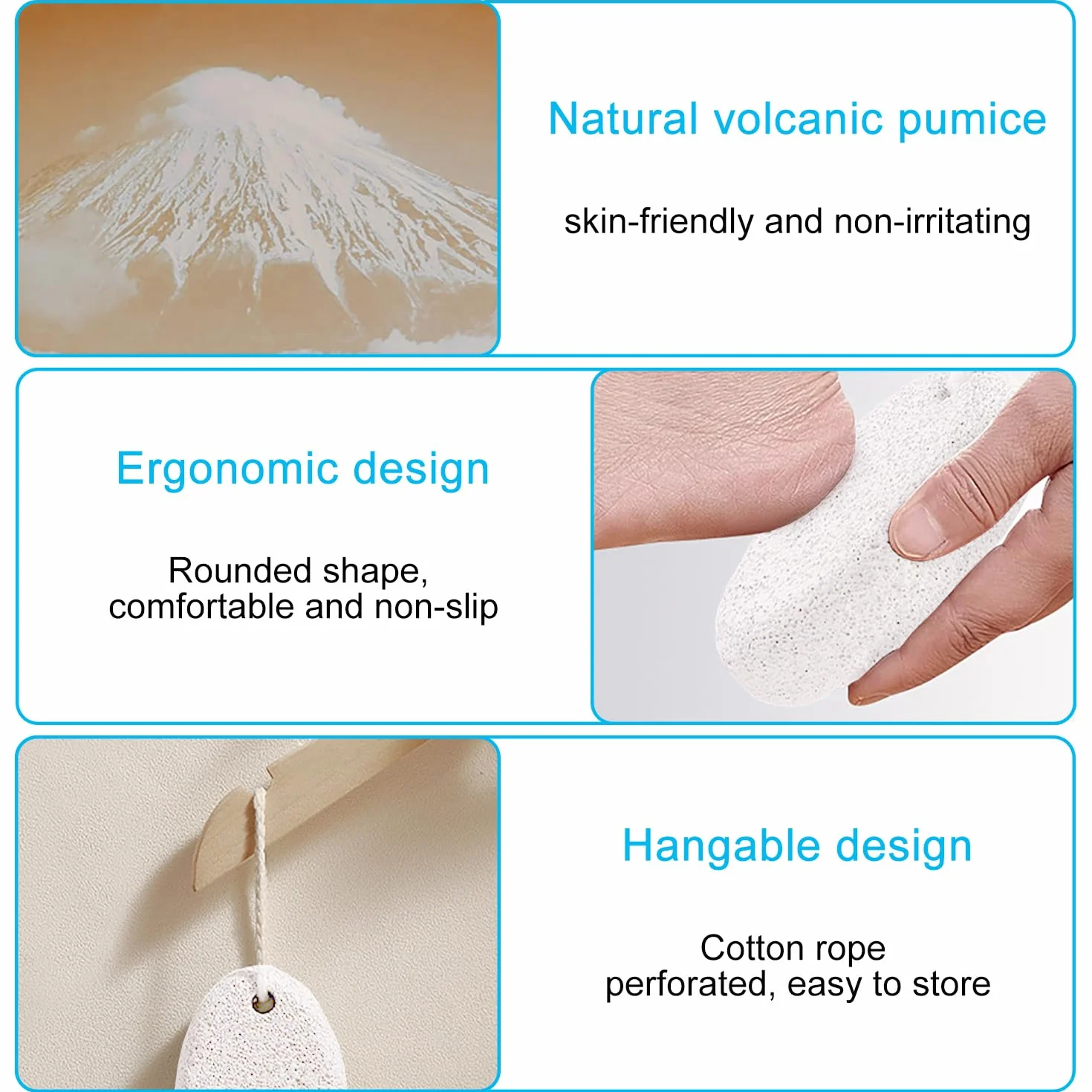 Natural volcanic pumice

skin-friendly and non-irritating

Ergonomic design

Rounded shape, comfortable and non-slip

Hangable design

Cotton rope perforated, easy to store